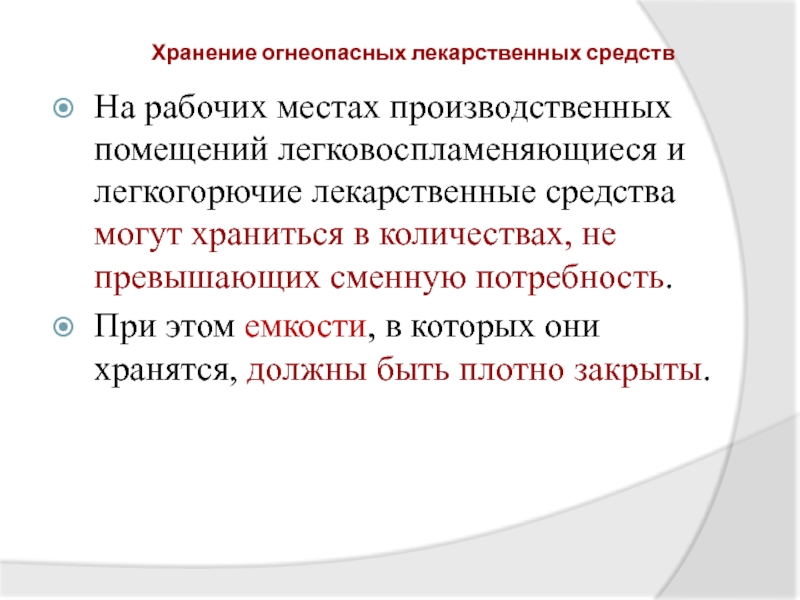 Хранение огнеопасных лекарственных средств

На рабочих местах производственных помещений легковоспламеняющиеся и легкогорючие лекарственные средства могут храниться в количествах, не превышающих сменную потребность.

При этом емкости, в которых они хранятся, должны быть плотно закрыты.